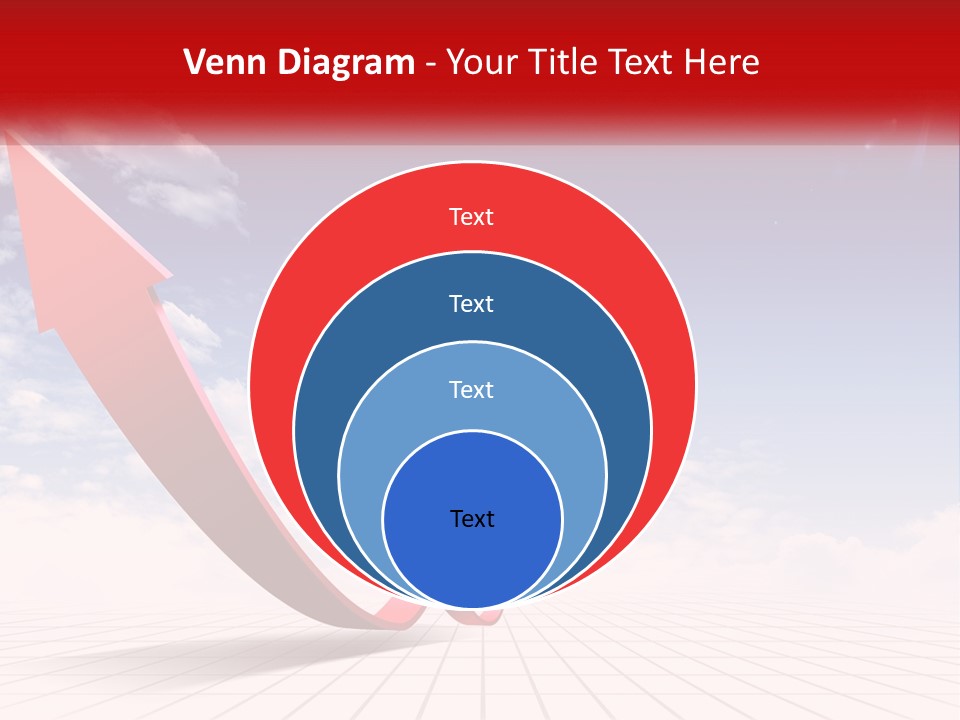 Venn Diagram - Your Title Text Here

Text

Text

Text

Text